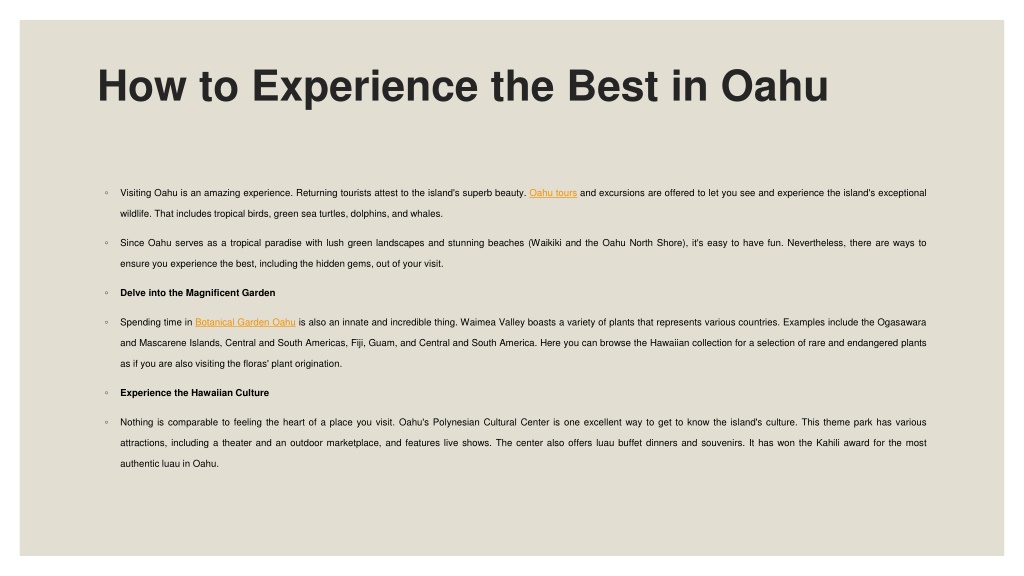 How to Experience the Best in Oahu

◦ Visiting Oahu is an amazing experience. Returning tourists attest to the island's superb beauty. Oahu tours and excursions are offered to let you see and experience the island's exceptional wildlife. That includes tropical birds, green sea turtles, dolphins, and whales.

◦ Since Oahu serves as a tropical paradise with lush green landscapes and stunning beaches (Waikiki and the Oahu North Shore), it's easy to have fun. Nevertheless, there are ways to ensure you experience the best, including the hidden gems, out of your visit.

◦ Delve into the Magnificent Garden

◦ Spending time in Botanical Garden Oahu is also an innate and incredible thing. Waimea Valley boasts a variety of plants that represents various countries. Examples include the Ogasawara and Mascarene Islands, Central and South Americas, Fiji, Guam, and Central and South America. Here you can browse the Hawaiian collection for a selection of rare and endangered plants as if you are also visiting the floras' plant origination.

◦ Experience the Hawaiian Culture

◦ Nothing is comparable to feeling the heart of a place you visit. Oahu's Polynesian Cultural Center is one excellent way to get to know the island's culture. This theme park has various attractions, including a theater and an outdoor marketplace, and features live shows. The center also offers luau buffet dinners and souvenirs. It has won the Kahili award for the most authentic luau in Oahu.